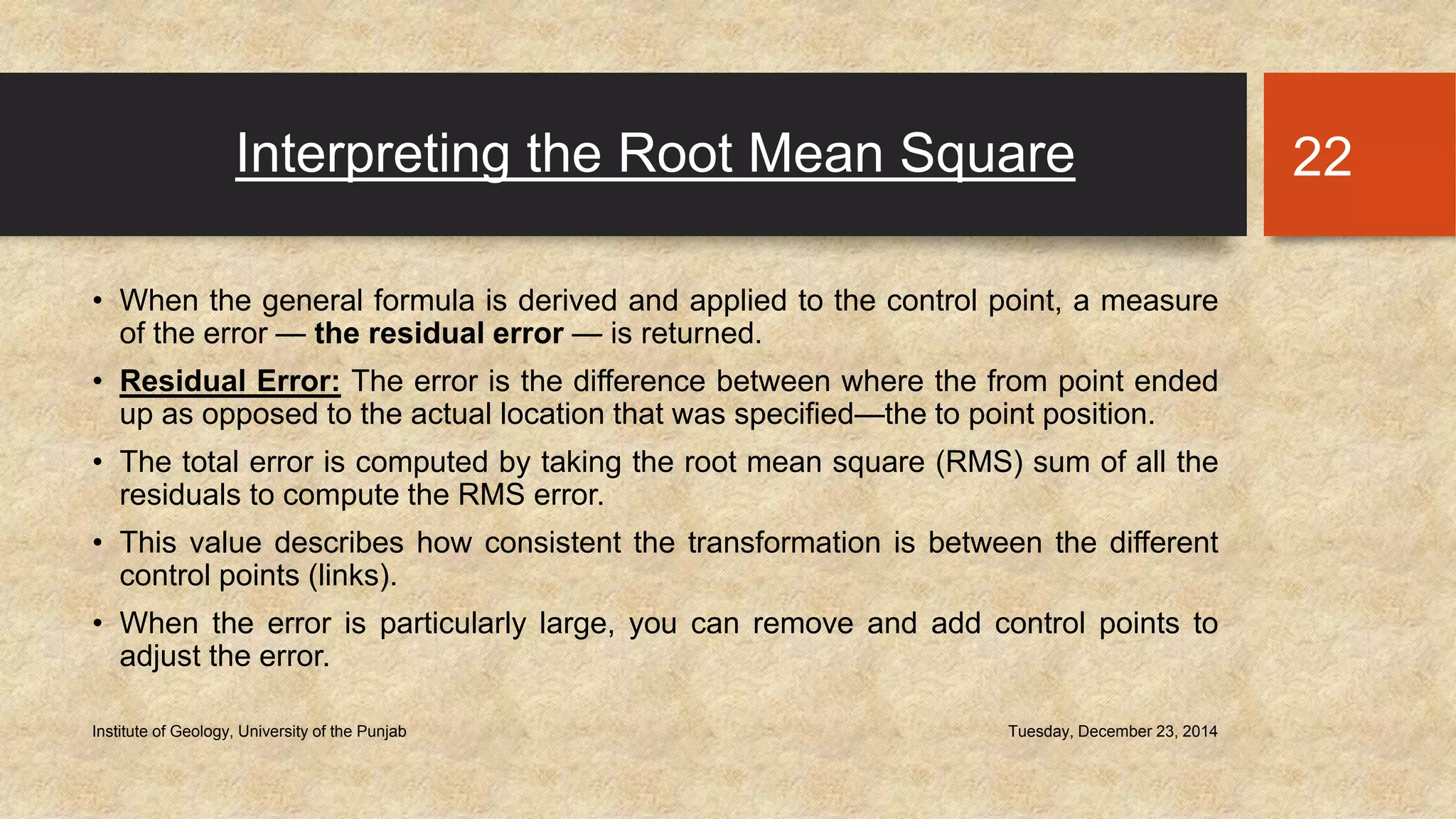 Interpreting the Root Mean Square

22

• When the general formula is derived and applied to the control point, a measure of the error — the residual error — is returned.

• Residual Error: The error is the difference between where the from point ended up as opposed to the actual location that was specified—the to point position.

• The total error is computed by taking the root mean square (RMS) sum of all the residuals to compute the RMS error.

• This value describes how consistent the transformation is between the different control points (links).

• When the error is particularly large, you can remove and add control points to adjust the error.

Institute of Geology, University of the Punjab

Tuesday, December 23, 2014